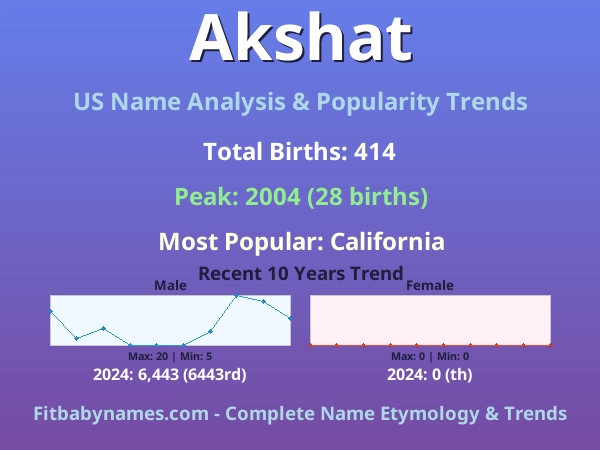 Akshat

US Name Analysis & Popularity Trends

Total Births: 414

Peak: 2004 (28 births)

Most Popular: California

Recent 10 Years Trend

Male

Max: 20 | Min: 5

2024: 6,443 (6443rd)

Female

Max: 0 | Min: 0

2024: 0 (th)

Fitbabynames.com - Complete Name Etymology & Trends